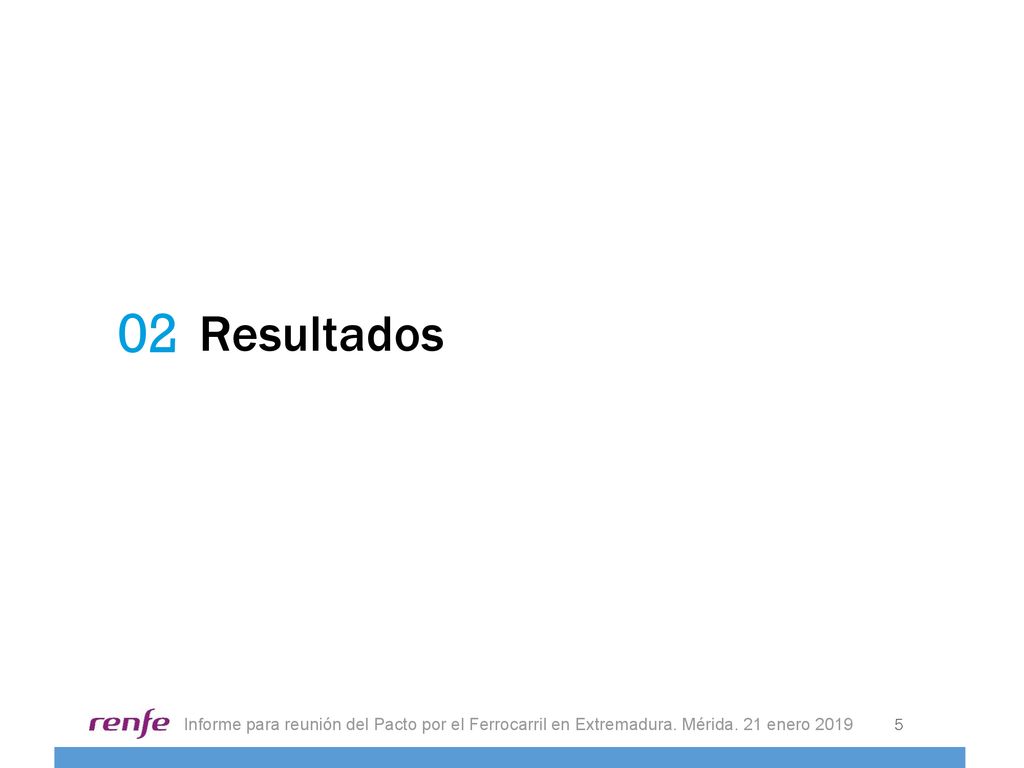 02 Resultados

renfe Informe para reunión del Pacto por el Ferrocarril en Extremadura. Mérida. 21 enero 2019 5